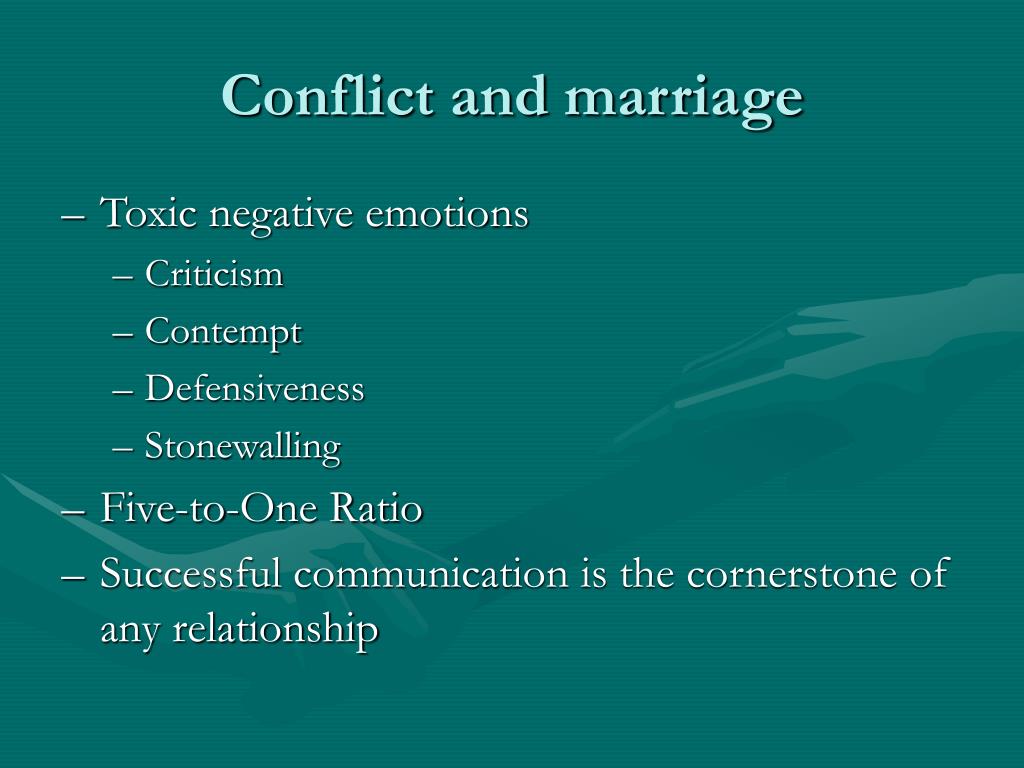 Conflict and marriage

– Toxic negative emotions
– Criticism
– Contempt
– Defensiveness
– Stonewalling
– Five-to-One Ratio
– Successful communication is the cornerstone of any relationship